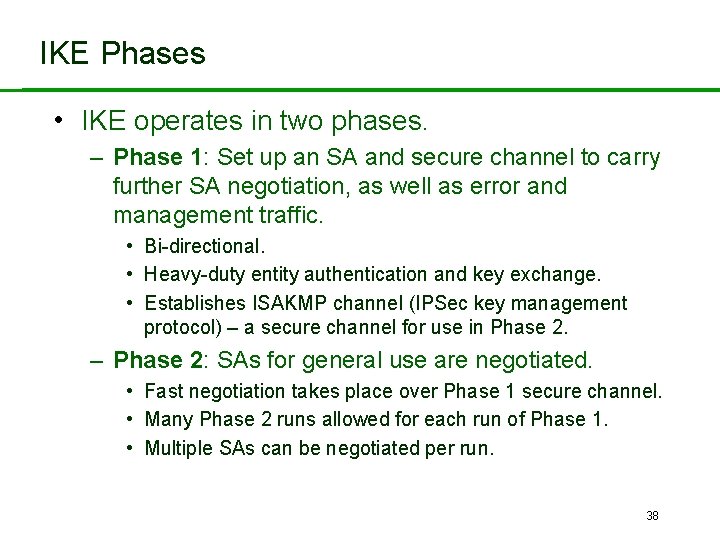 IKE Phases

• IKE operates in two phases.

– Phase 1: Set up an SA and secure channel to carry further SA negotiation, as well as error and management traffic.

• Bi-directional.

• Heavy-duty entity authentication and key exchange.

• Establishes ISAKMP channel (IPSec key management protocol) – a secure channel for use in Phase 2.

– Phase 2: SAs for general use are negotiated.

• Fast negotiation takes place over Phase 1 secure channel.

• Many Phase 2 runs allowed for each run of Phase 1.

• Multiple SAs can be negotiated per run.

38